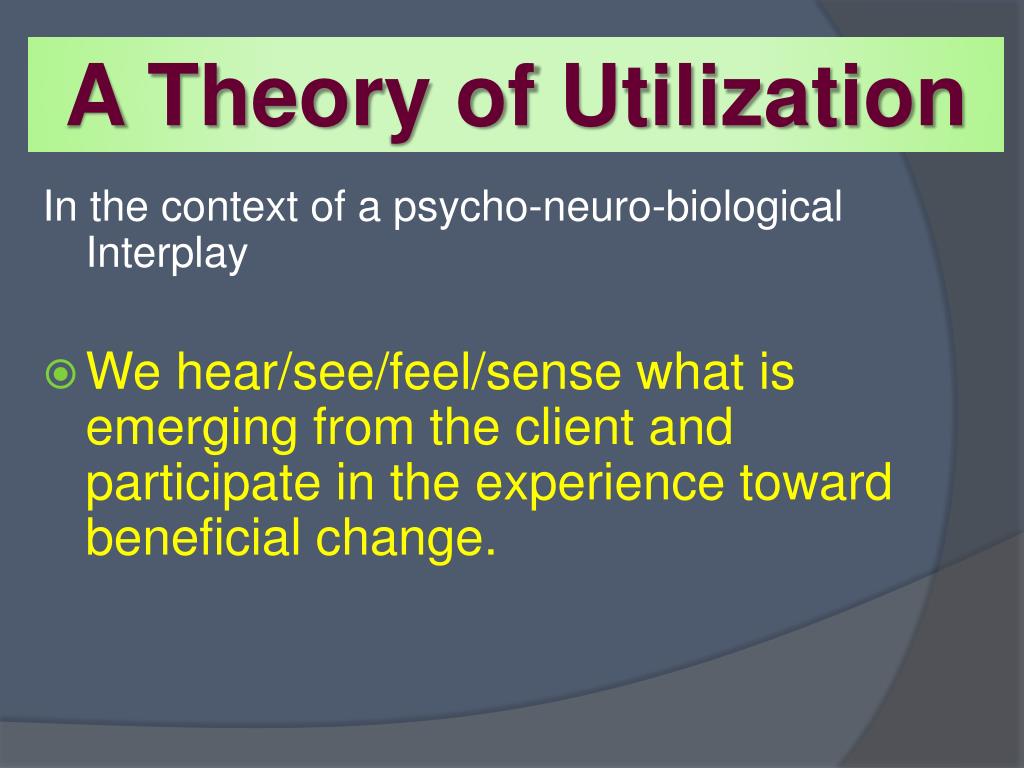 A Theory of Utilization

In the context of a psycho-neuro-biological Interplay

We hear/see/feel/sense what is emerging from the client and participate in the experience toward beneficial change.